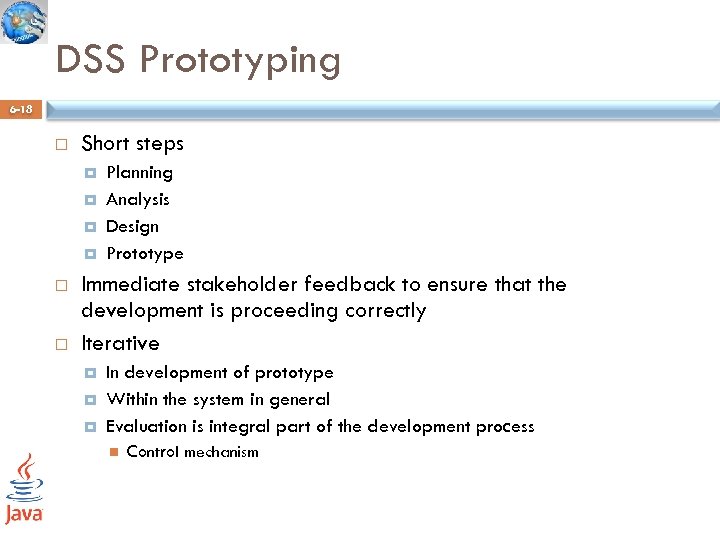 DSS Prototyping

6-18

Short steps
Planning
Analysis
Design
Prototype
Immediate stakeholder feedback to ensure that the development is proceeding correctly
Iterative
In development of prototype
Within the system in general
Evaluation is integral part of the development process
Control mechanism

Java